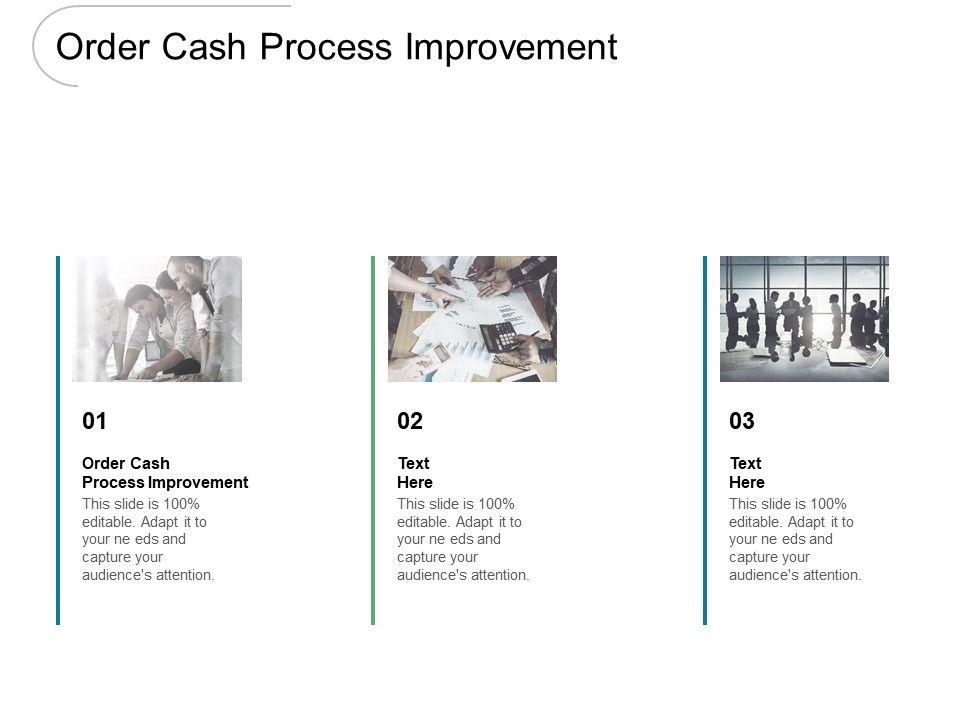 Order Cash Process Improvement

01

Order Cash Process Improvement

This slide is 100% editable. Adapt it to your ne eds and capture your audience's attention.

02

Text Here

This slide is 100% editable. Adapt it to your ne eds and capture your audience's attention.

03

Text Here

This slide is 100% editable. Adapt it to your ne eds and capture your audience's attention.